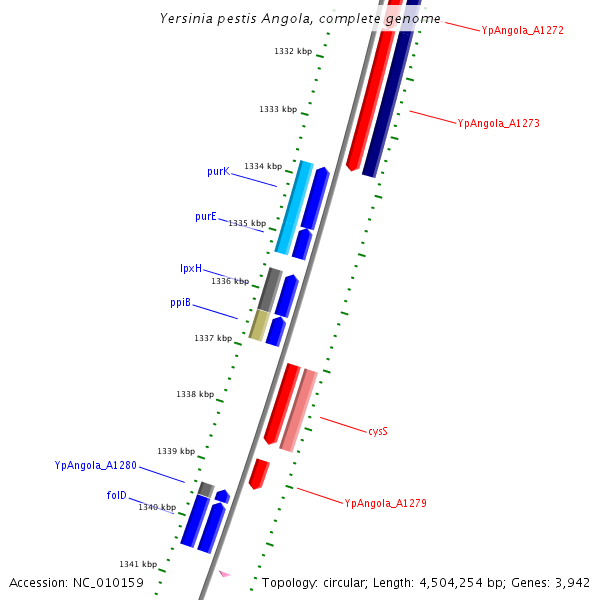 Yersinia pestis Angola, complete genome

YpAngola_A1272

1332 kbp

1333 kbp

YpAngola_A1273

purK

1334 kbp

purE

1335 kbp

lpxH

1336 kbp

ppiB

1337 kbp

1338 kbp

cysS

1339 kbp

YpAngola_A1280

folD

1340 kbp

YpAngola_A1279

1341 kbp

Accession: NC_010159

Topology: circular; Length: 4,504,254 bp; Genes: 3,942